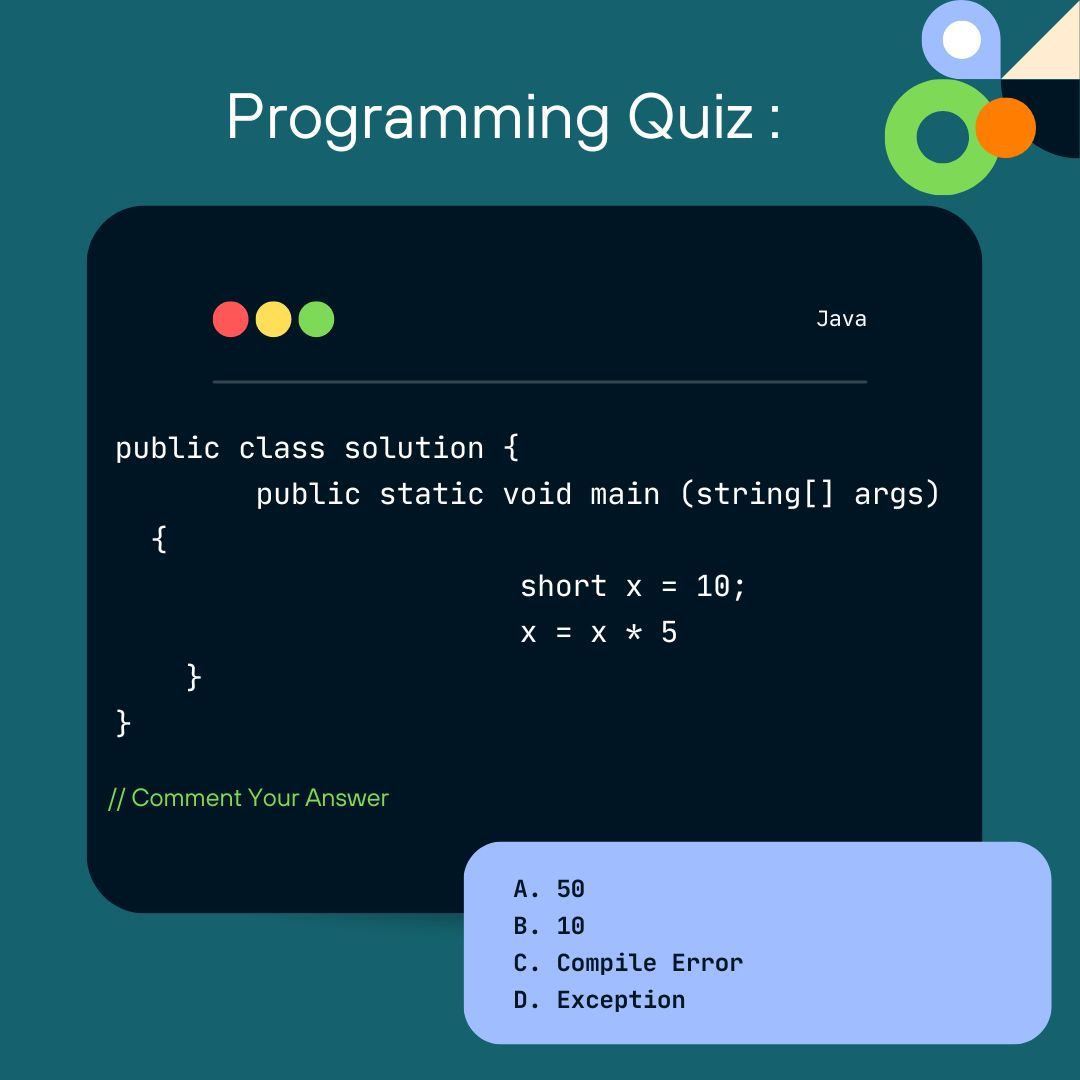 Programming Quiz :

Java

public class solution {
public static void main (string[] args)
{
short x = 10;
x = x * 5
}
}

// Comment Your Answer

A. 50
B. 10
C. Compile Error
D. Exception